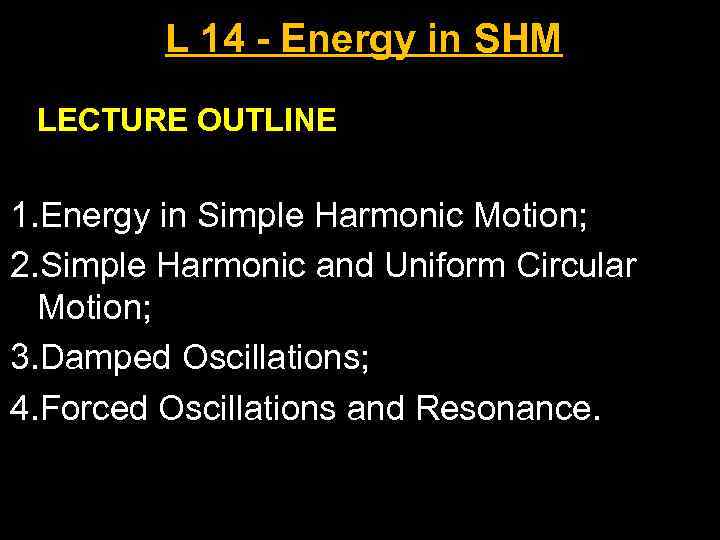 L 14 - Energy in SHM

LECTURE OUTLINE

1.Energy in Simple Harmonic Motion;
2.Simple Harmonic and Uniform Circular Motion;
3.Damped Oscillations;
4.Forced Oscillations and Resonance.